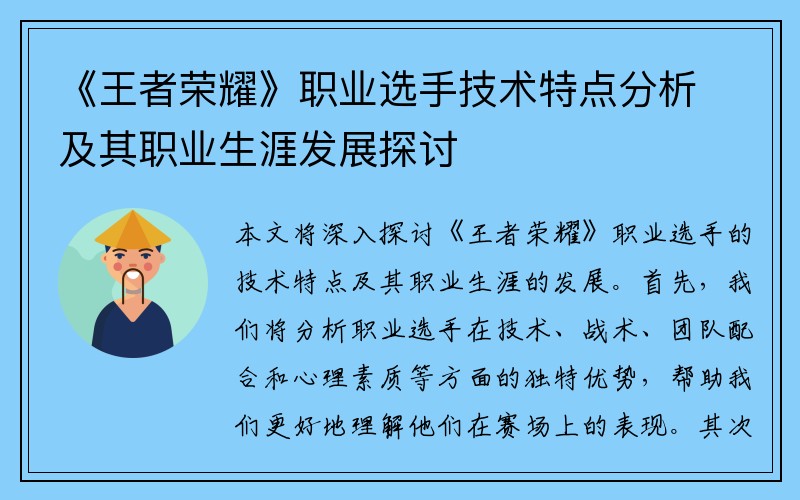 《王者荣耀》职业选手技术特点分析及其职业生涯发展探讨

本文将深入探讨《王者荣耀》职业选手的技术特点及其职业生涯的发展。首先，我们将分析职业选手在技术、战术、团队配合和心理素质等方面的独特优势，帮助我们更好地理解他们在赛场上的表现。其次